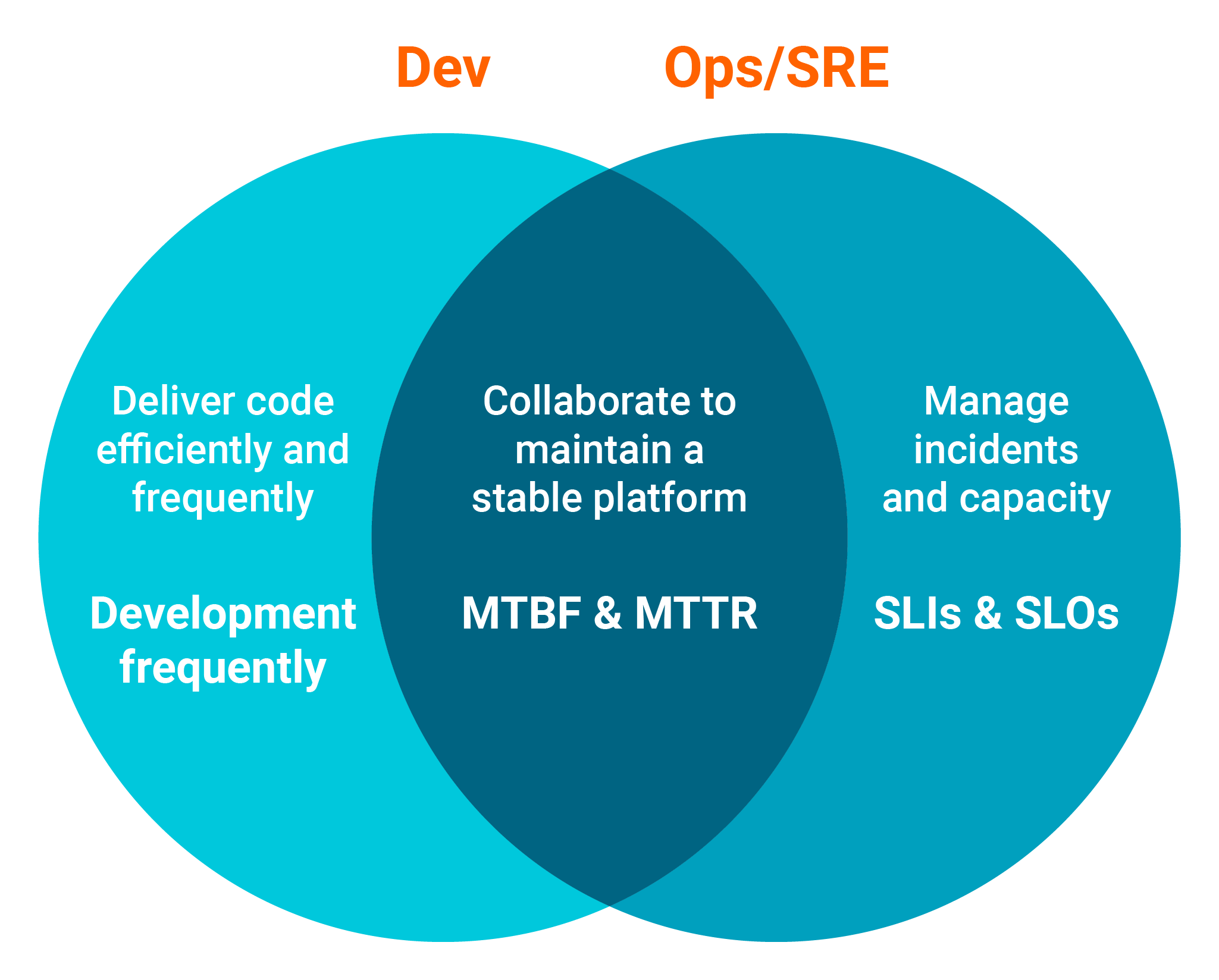 Dev

Ops/SRE

Deliver code efficiently and frequently

Development frequently

Collaborate to maintain a stable platform

MTBF & MTTR

Manage incidents and capacity

SLIs & SLOs